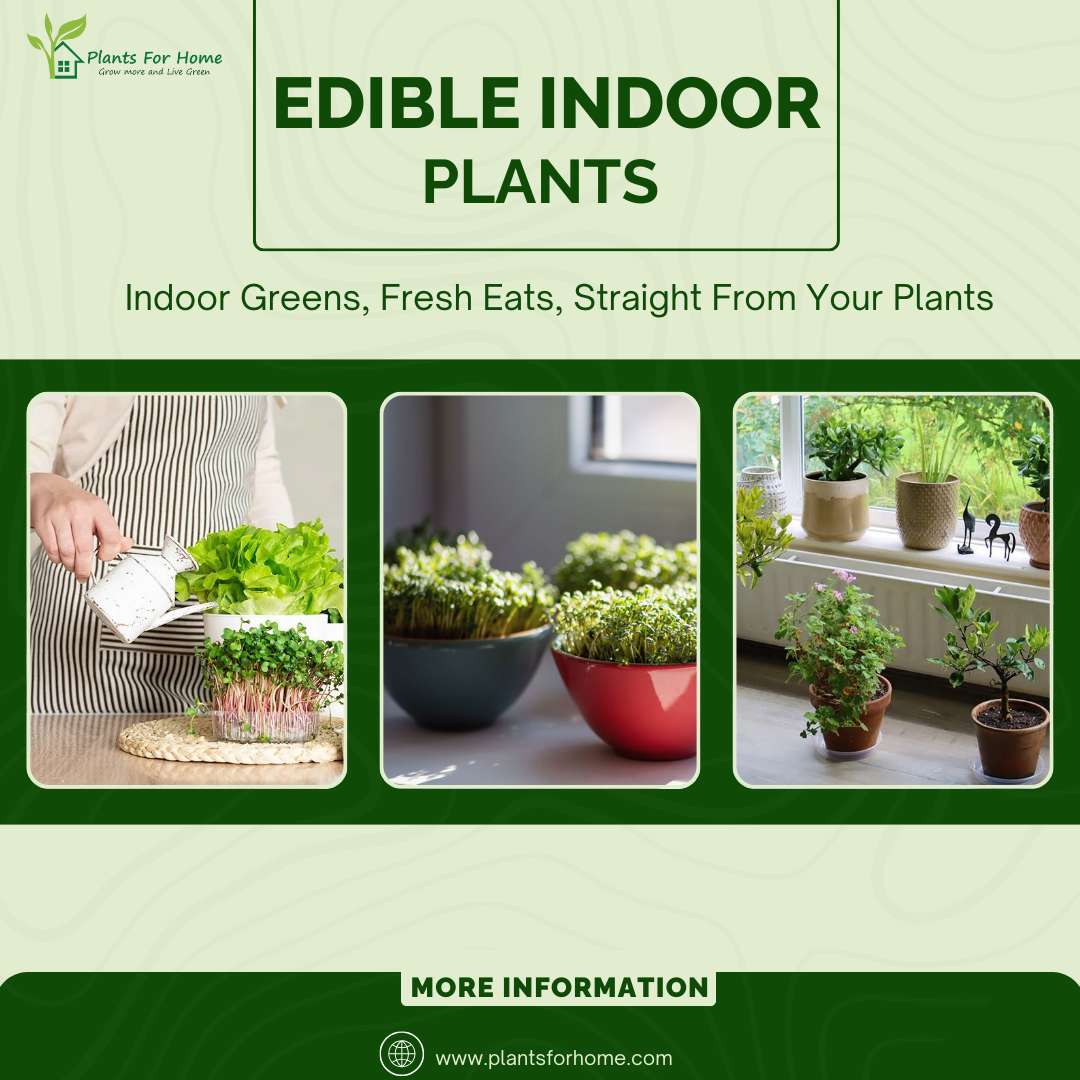 Plants For Home
Grow more and Live Green

EDIBLE INDOOR PLANTS

Indoor Greens, Fresh Eats, Straight From Your Plants

MORE INFORMATION

www.plantsforhome.com